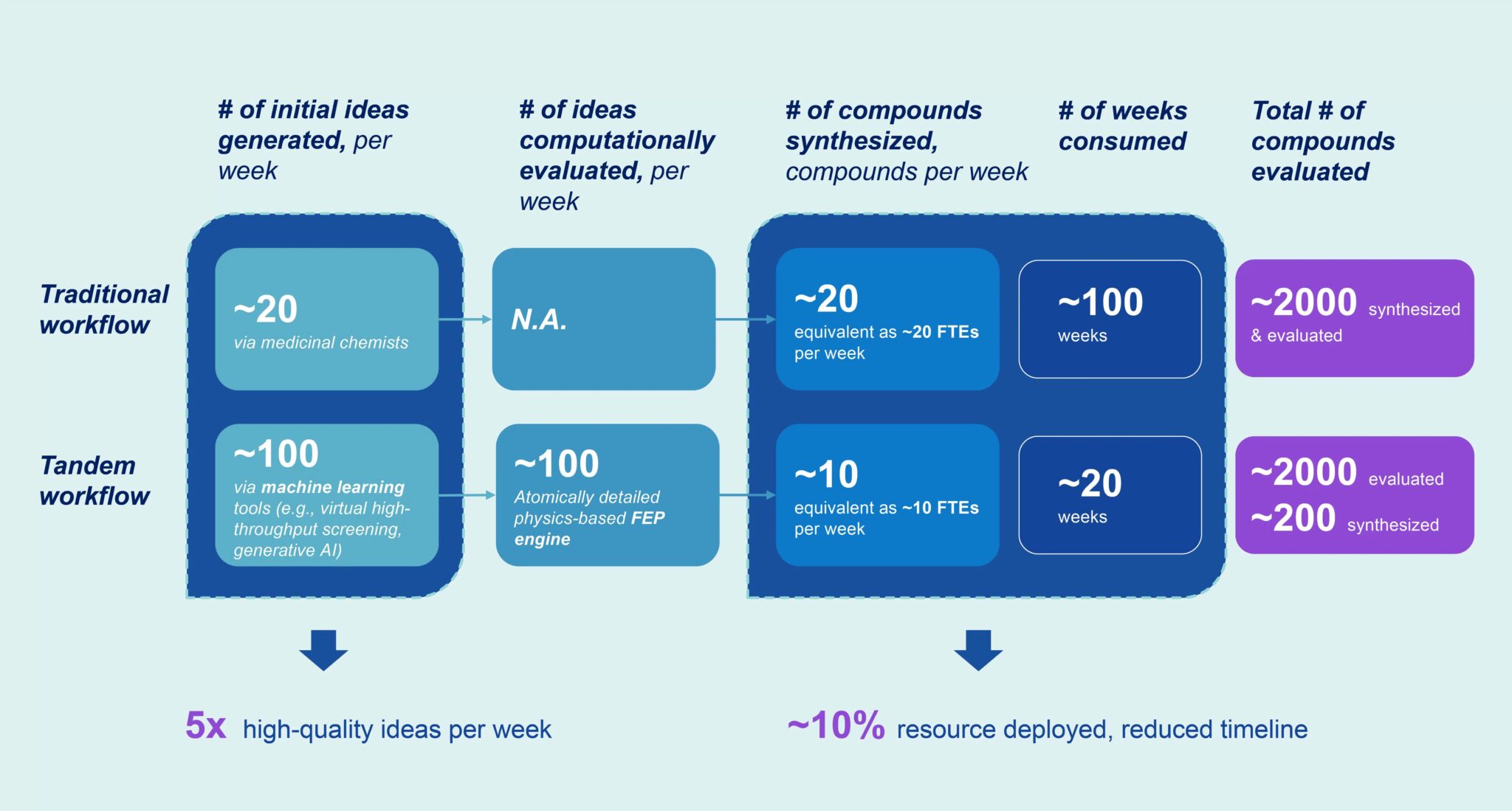 | | # of initial ideas generated, per week | # of ideas computationally evaluated, per week | # of compounds synthesized, compounds per week | # of weeks consumed | Total # of compounds evaluated |
|---|---|---|---|---|---|
| Traditional workflow | ~20 via medicinal chemists | N.A. | ~20 equivalent as ~20 FTEs per week | ~100 weeks | ~2000 synthesized & evaluated |
| Tandem workflow | ~100 via machine learning tools (e.g., virtual high-throughput screening, generative AI) | ~100 Atomically detailed physics-based FEP engine | ~10 equivalent as ~10 FTEs per week | ~20 weeks | ~2000 evaluated ~200 synthesized |

5x high-quality ideas per week

~10% resource deployed, reduced timeline